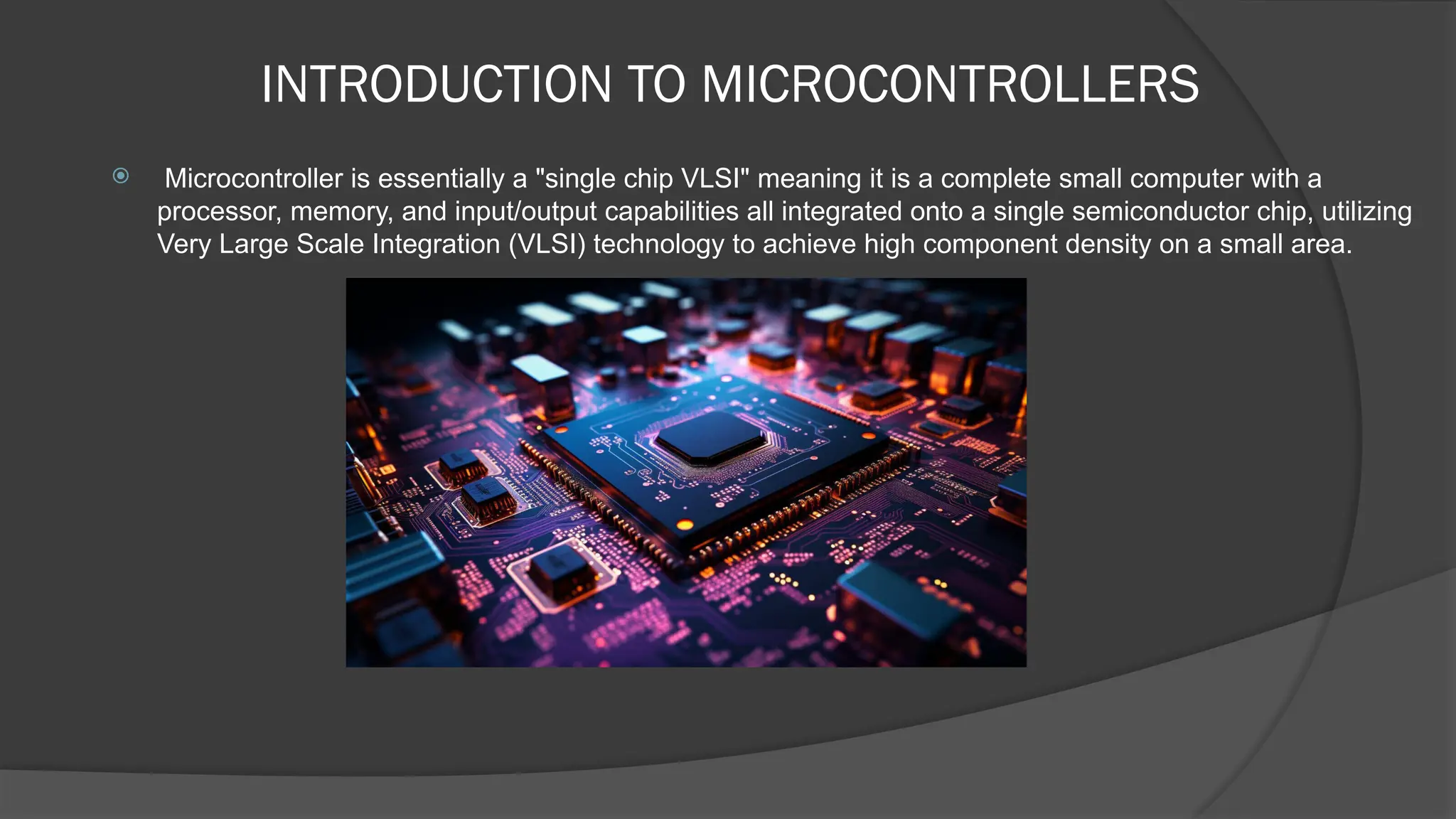 INTRODUCTION TO MICROCONTROLLERS

Microcontroller is essentially a "single chip VLSI" meaning it is a complete small computer with a processor, memory, and input/output capabilities all integrated onto a single semiconductor chip, utilizing Very Large Scale Integration (VLSI) technology to achieve high component density on a small area.